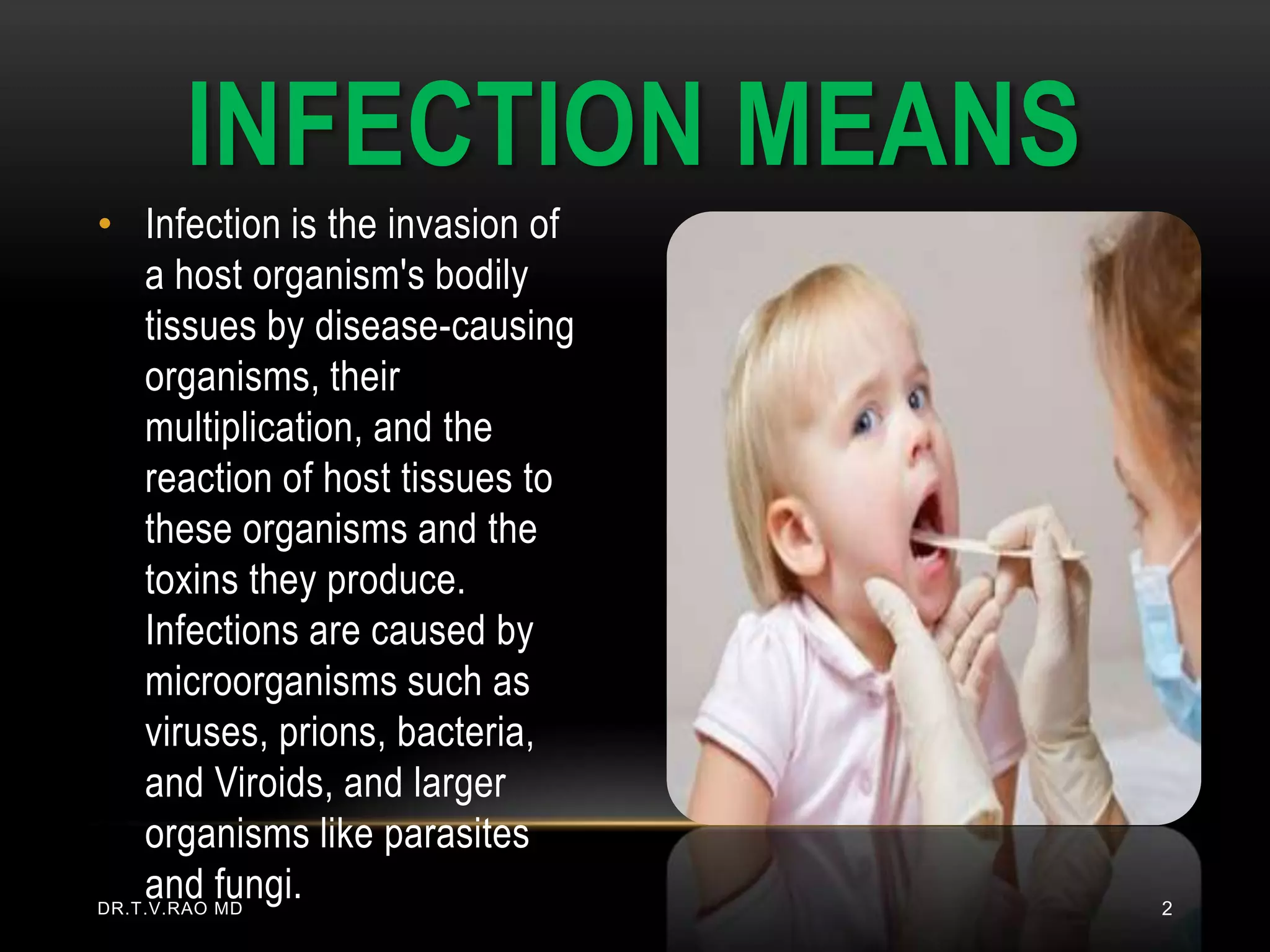 INFECTION MEANS

• Infection is the invasion of a host organism's bodily tissues by disease-causing organisms, their multiplication, and the reaction of host tissues to these organisms and the toxins they produce. Infections are caused by microorganisms such as viruses, prions, bacteria, and Viroids, and larger organisms like parasites and fungi.

DR.T.V.RAO MD

2